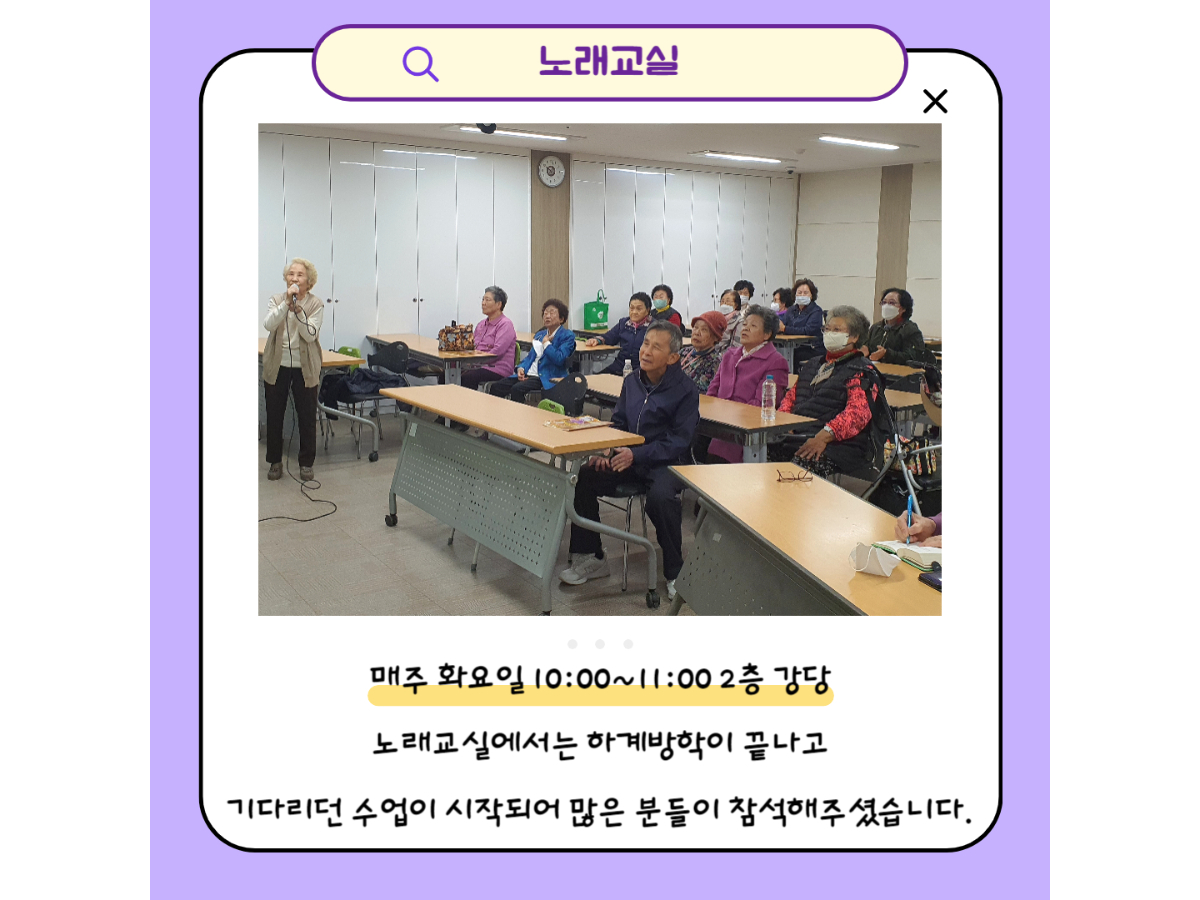 노래교실

매주 화요일 10:00~11:00 2층 강당

노래교실에서는 하계방학이 끝나고

기다리던 수업이 시작되어 많은 분들이 참석해주셨습니다.